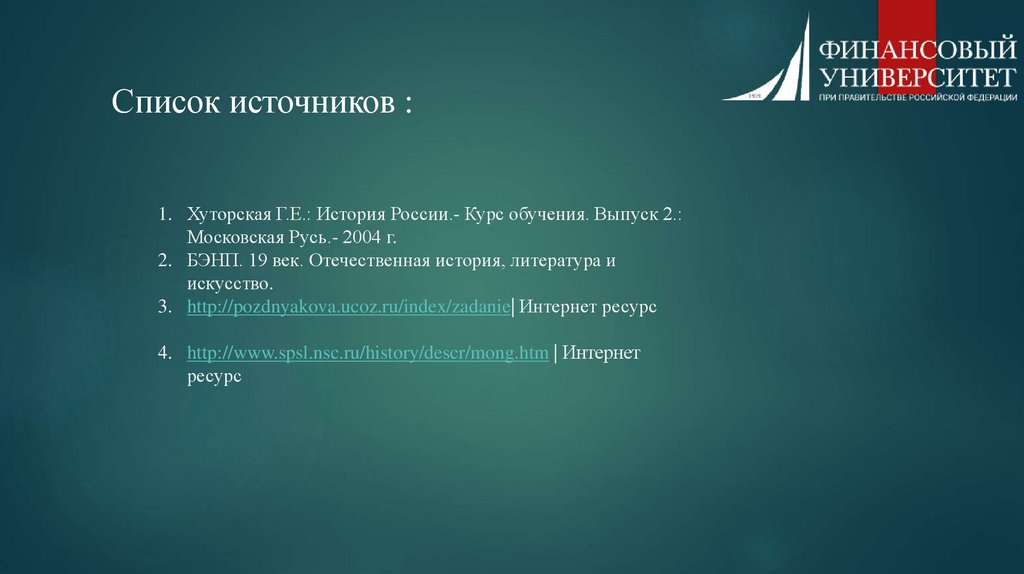 1919

ФИНАНСОВЫЙ УНИВЕРСИТЕТ
ПРИ ПРАВИТЕЛЬСТВЕ РОССИЙСКОЙ ФЕДЕРАЦИИ

Список источников :

1. Хуторская Г.Е.: История России.- Курс обучения. Выпуск 2.: Московская Русь.- 2004 г.
2. БЭНП. 19 век. Отечественная история, литература и искусство.
3. http://pozdnyakova.ucoz.ru/index/zadanie| Интернет ресурс

4. http://www.spsl.nsc.ru/history/descr/mong.htm | Интернет ресурс